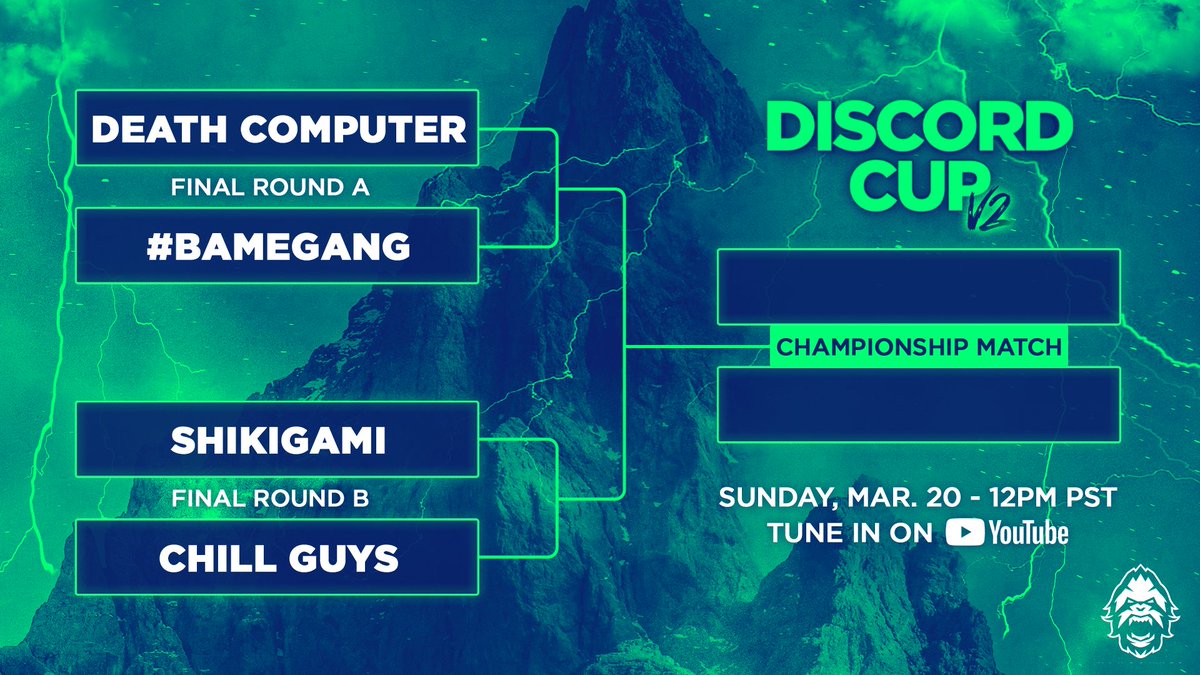 DEATH COMPUTER

FINAL ROUND A

#BAMEGANG

SHIKIGAMI

FINAL ROUND B

CHILL GUYS

DISCORD CUP V2

CHAMPIONSHIP MATCH

SUNDAY, MAR. 20 - 12PM PST
TUNE IN ON YouTube